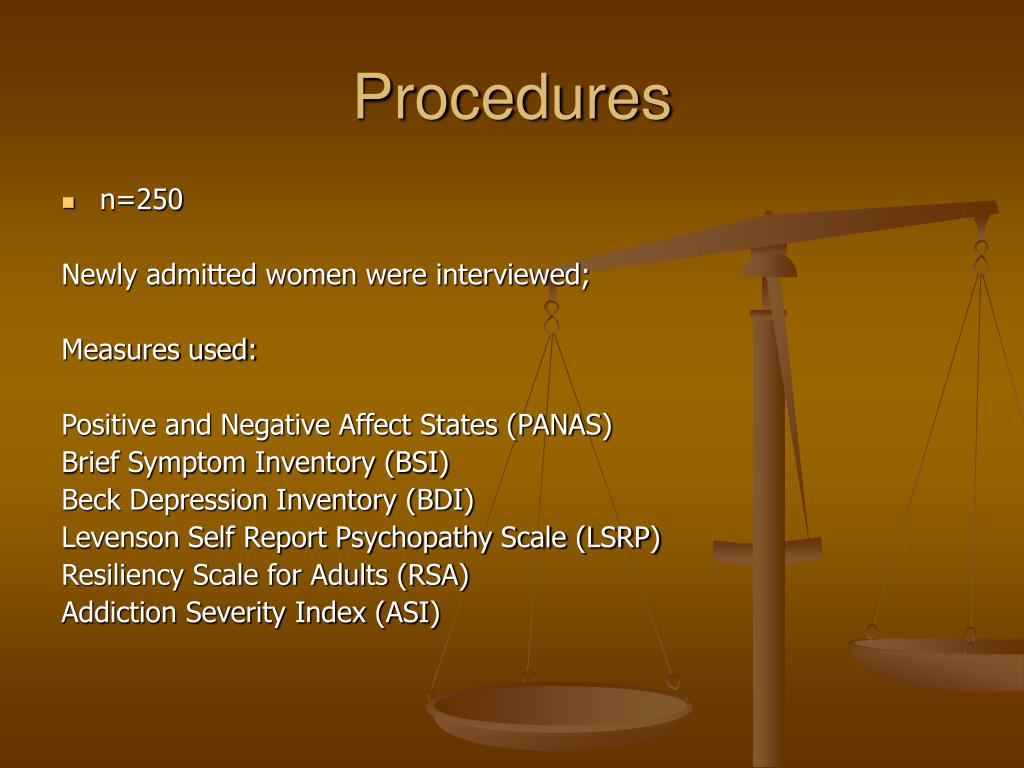 Procedures

n=250

Newly admitted women were interviewed;

Measures used:

Positive and Negative Affect States (PANAS)
Brief Symptom Inventory (BSI)
Beck Depression Inventory (BDI)
Levenson Self Report Psychopathy Scale (LSRP)
Resiliency Scale for Adults (RSA)
Addiction Severity Index (ASI)